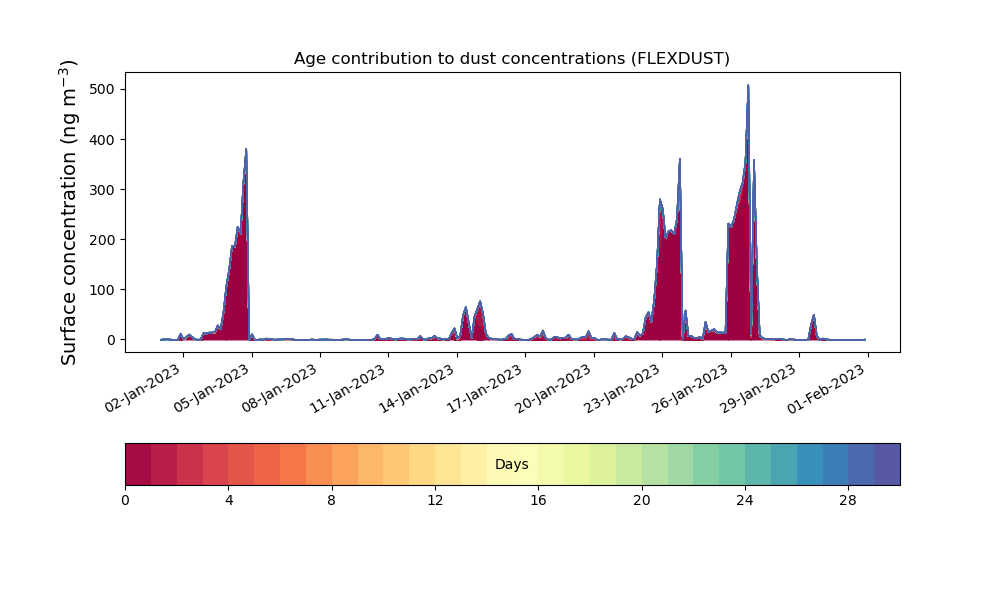 Age contribution to dust concentrations (FLEXDUST)

Surface concentration (ng m$^{-3}$)

500
400
300
200
100
0

02-Jan-2023
05-Jan-2023
08-Jan-2023
11-Jan-2023
14-Jan-2023
17-Jan-2023
20-Jan-2023
23-Jan-2023
26-Jan-2023
29-Jan-2023
01-Feb-2023

Days

0
4
8
12
16
20
24
28